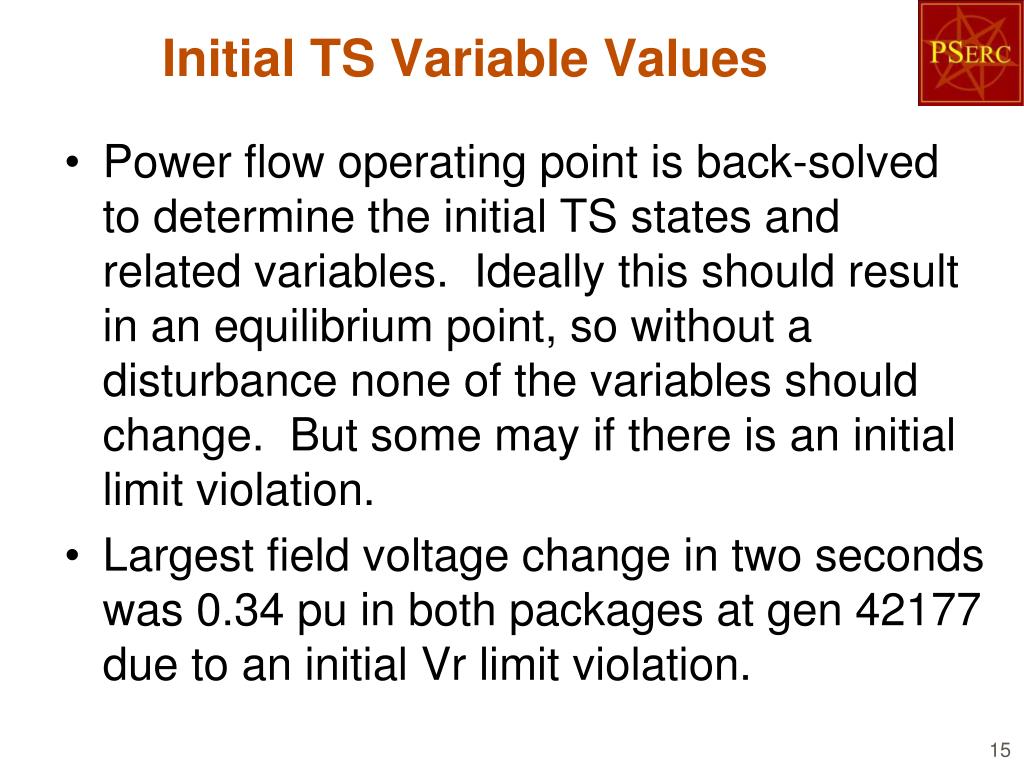 Initial TS Variable Values

PSERC

• Power flow operating point is back-solved to determine the initial TS states and related variables. Ideally this should result in an equilibrium point, so without a disturbance none of the variables should change. But some may if there is an initial limit violation.

• Largest field voltage change in two seconds was 0.34 pu in both packages at gen 42177 due to an initial Vr limit violation.

15